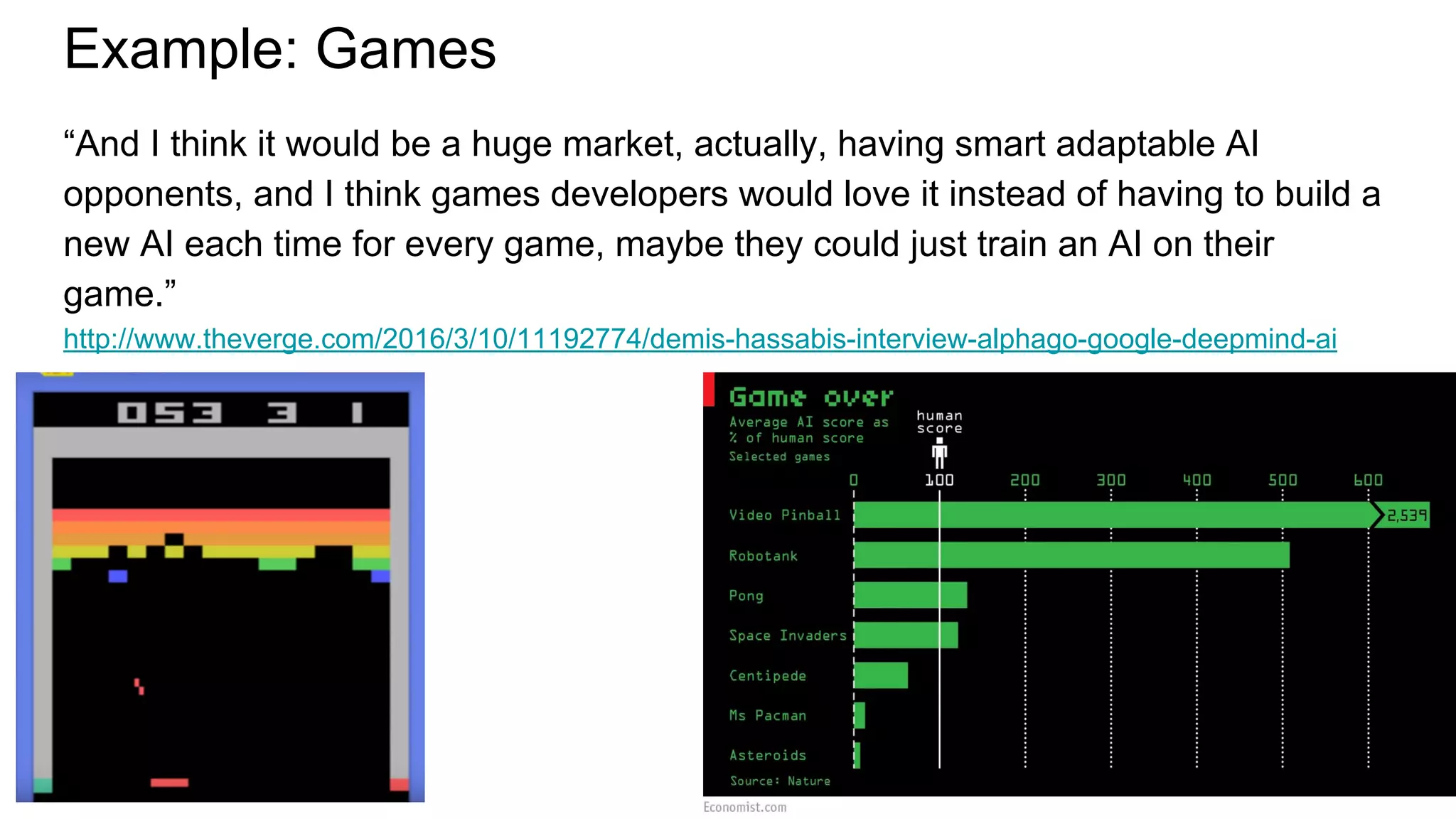 Example: Games

“And I think it would be a huge market, actually, having smart adaptable AI opponents, and I think games developers would love it instead of having to build a new AI each time for every game, maybe they could just train an AI on their game.”
http://www.theverge.com/2016/3/10/11192774/demis-hassabis-interview-alphago-google-deepmind-ai

053 3 1

Game over
Average AI score as % of human score
Selected games
human score
0 100 200 300 400 500 600
Video Pinball 2,539
Robotank
Pong
Space Invaders
Centipede
Ms Pacman
Asteroids
Source: Nature
Economist.com